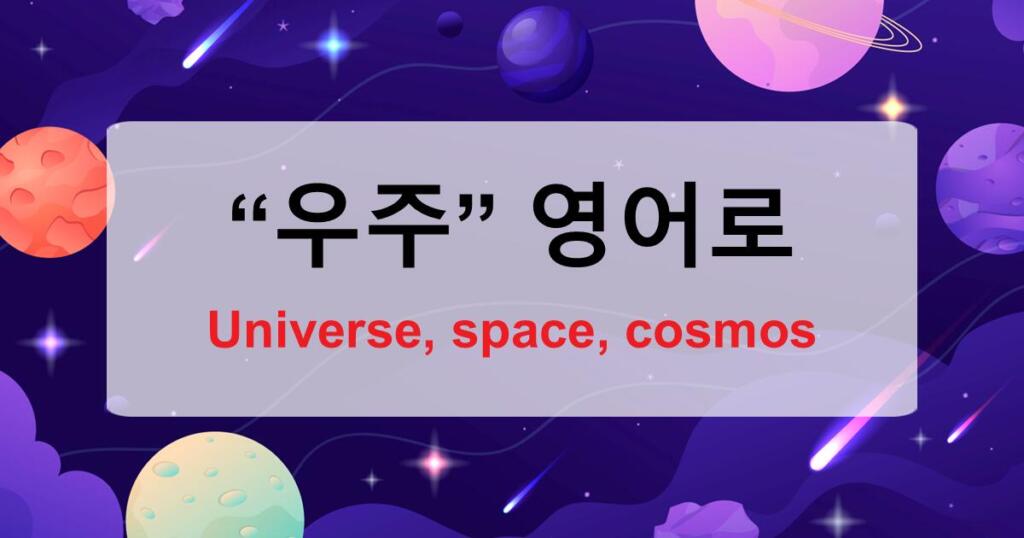 “우주” 영어로

Universe, space, cosmos